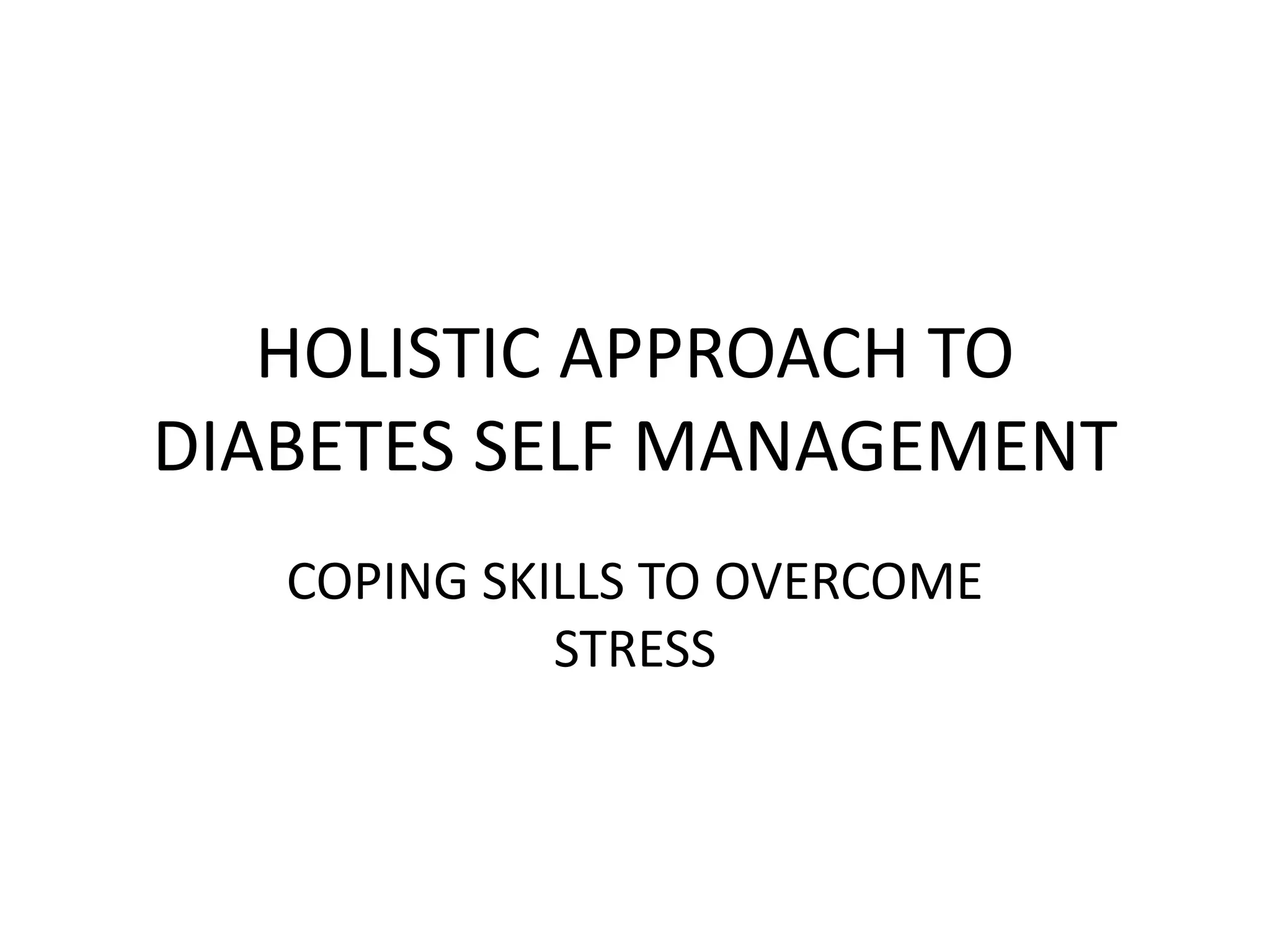 HOLISTIC APPROACH TO DIABETES SELF MANAGEMENT

COPING SKILLS TO OVERCOME STRESS